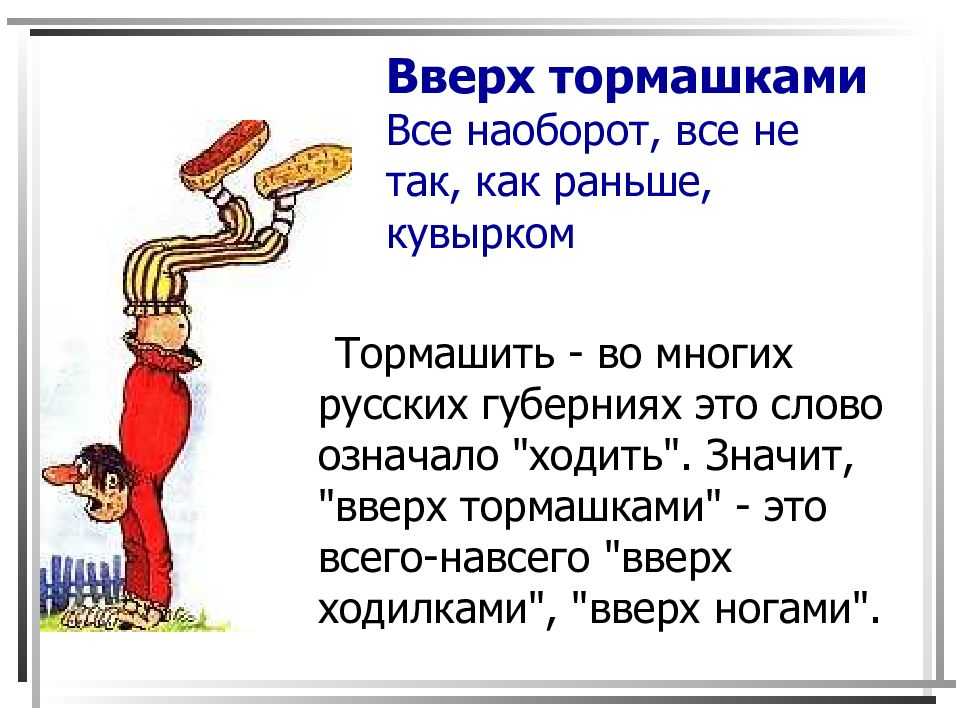 Вверх тормашками
Все наоборот, все не так, как раньше, кувырком

Тормашить - во многих русских губерниях это слово означало "ходить". Значит, "вверх тормашками" - это всего-навсего "вверх ходилками", "вверх ногами".